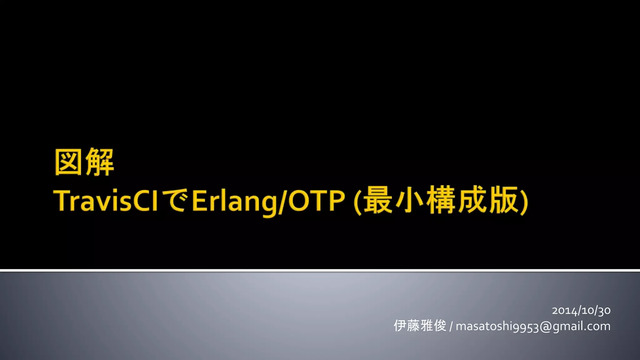 図解
TravisCIでErlang/OTP (最小構成版)

2014/10/30
伊藤雅俊 / masatoshi9953@gmail.com